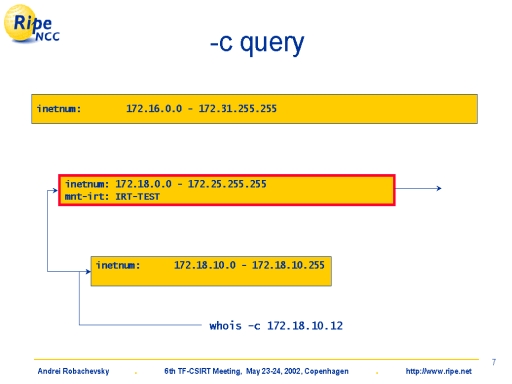 Ripe NCC

-c query

inetnum: 172.16.0.0 - 172.31.255.255

inetnum: 172.18.0.0 - 172.25.255.255
mnt-irt: IRT-TEST

inetnum: 172.18.10.0 - 172.18.10.255

whois -c 172.18.10.12

7

Andrei Robachevsky . 6th TF-CSIRT Meeting, May 23-24, 2002, Copenhagen . http://www.ripe.net